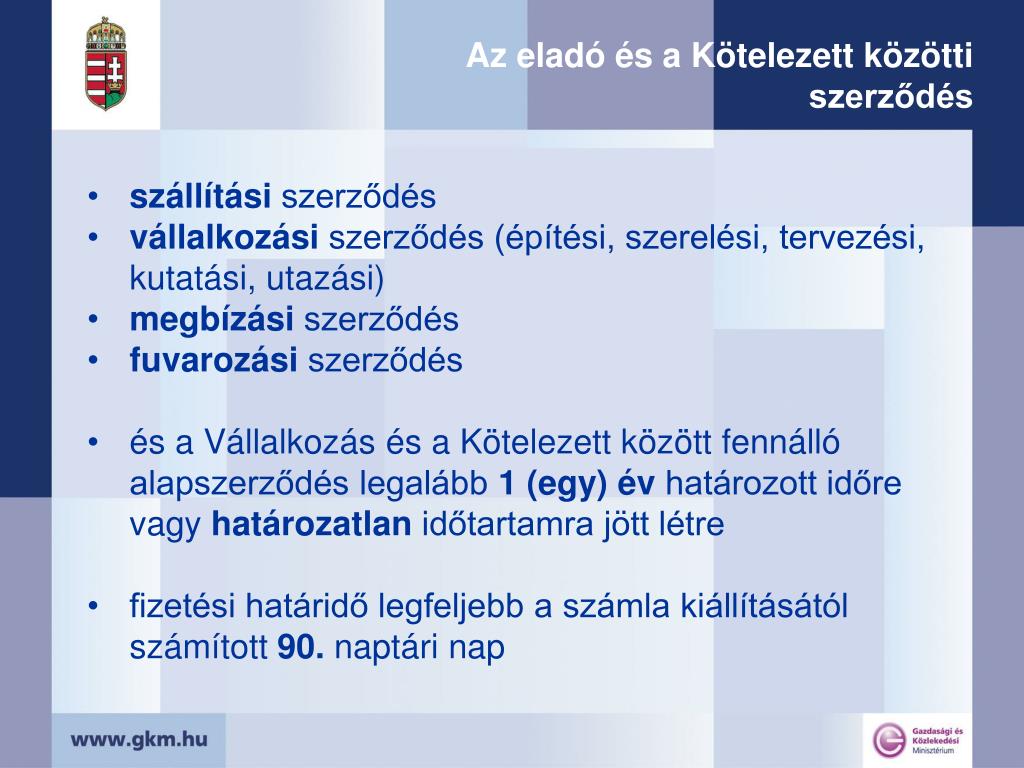 Az eladó és a Kötelezett közötti szerződés

• szállítási szerződés
• vállalkozási szerződés (építési, szerelési, tervezési, kutatási, utazási)
• megbízási szerződés
• fuvarozási szerződés

• és a Vállalkozás és a Kötelezett között fennálló alapszerződés legalább 1 (egy) év határozott időre vagy határozatlan időtartamra jött létre

• fizetési határidő legfeljebb a számla kiállításától számított 90. naptári nap

www.gkm.hu

Gazdasági és Közlekedési Minisztérium